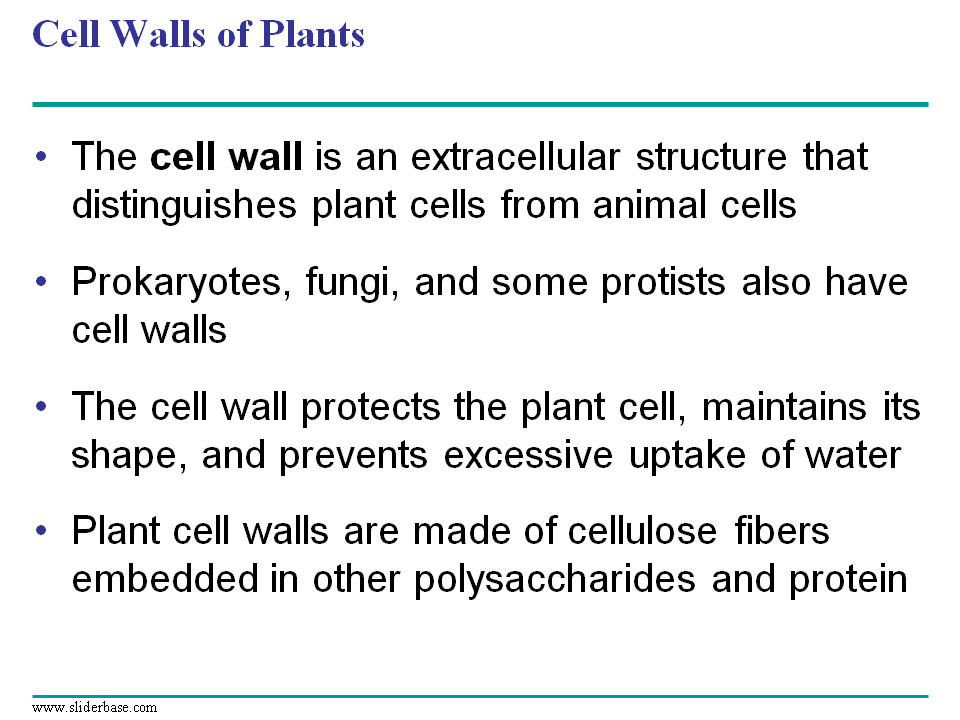 Cell Walls of Plants

• The cell wall is an extracellular structure that distinguishes plant cells from animal cells

• Prokaryotes, fungi, and some protists also have cell walls

• The cell wall protects the plant cell, maintains its shape, and prevents excessive uptake of water

• Plant cell walls are made of cellulose fibers embedded in other polysaccharides and protein

www.sliderbase.com